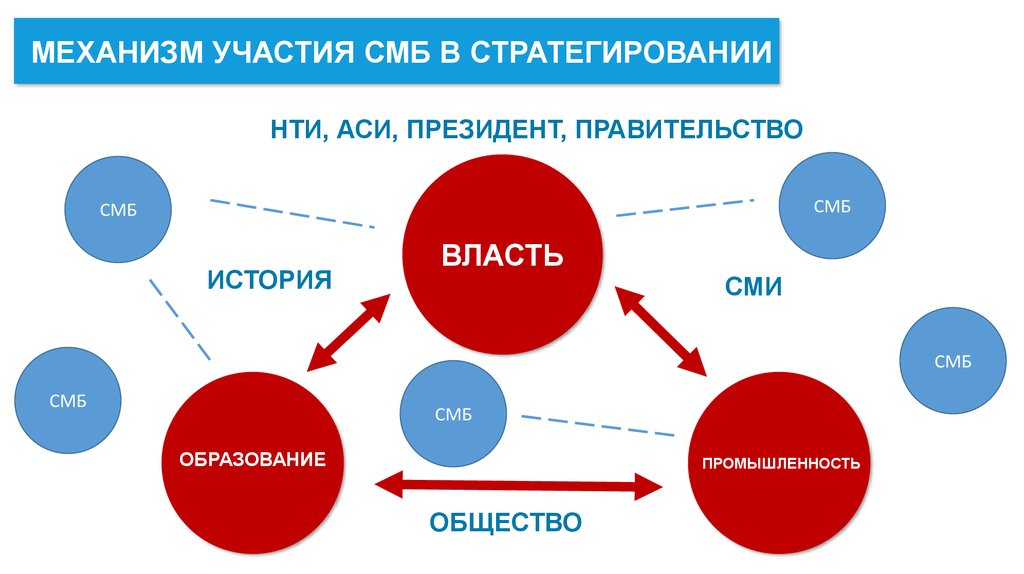 МЕХАНИЗМ УЧАСТИЯ СМБ В СТРАТЕГИРОВАНИИ

НТИ, АСИ, ПРЕЗИДЕНТ, ПРАВИТЕЛЬСТВО

СМБ

СМБ

ВЛАСТЬ

ИСТОРИЯ

СМИ

СМБ

СМБ

СМБ

ОБРАЗОВАНИЕ

ПРОМЫШЛЕННОСТЬ

ОБЩЕСТВО